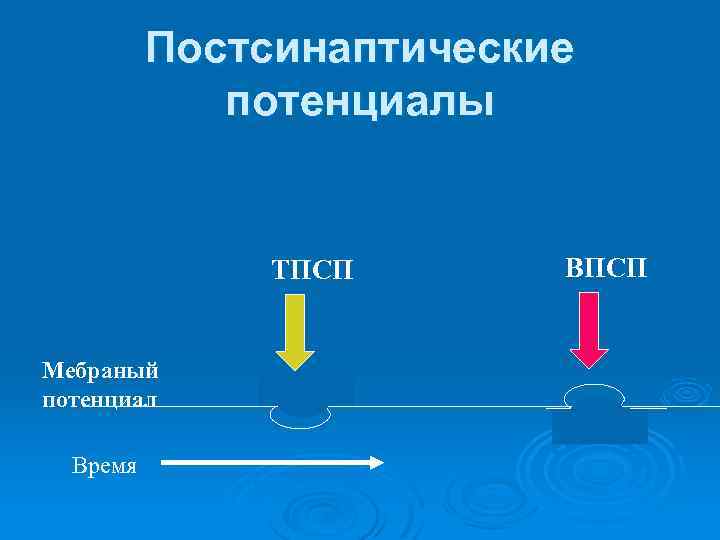 Постсинаптические потенциалы

ТПСП

ВПСП

Мебраный потенциал

Время